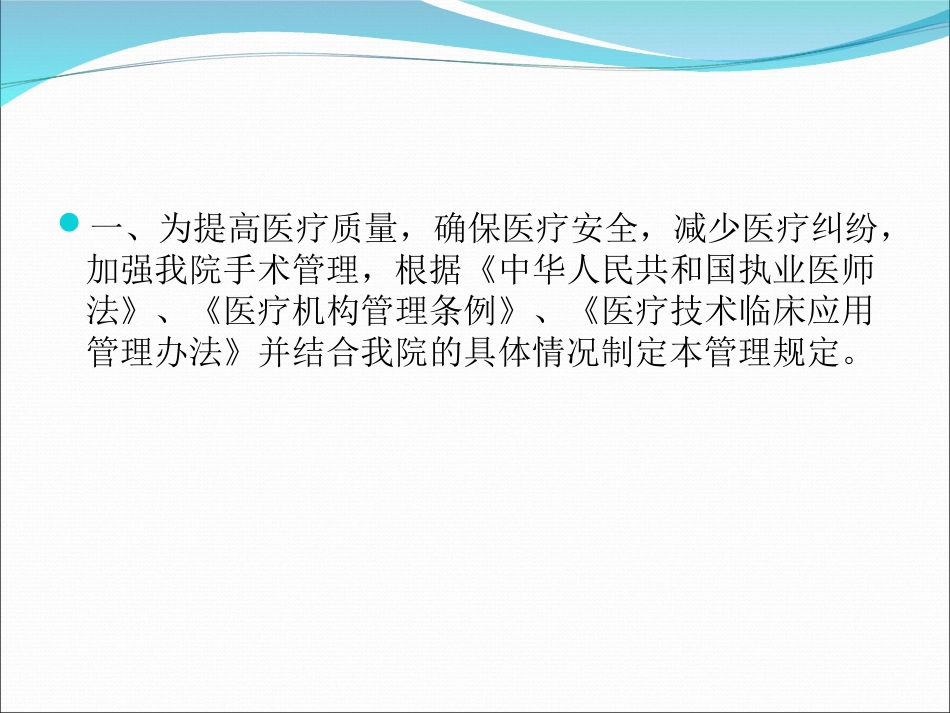 一、为提高医疗质量，确保医疗安全，减少医疗纠纷，加强我院手术管理，根据《中华人民共和国执业医师法》、《医疗机构管理条例》、《医疗技术临床应用管理办法》并结合我院的具体情况制定本管理规定。